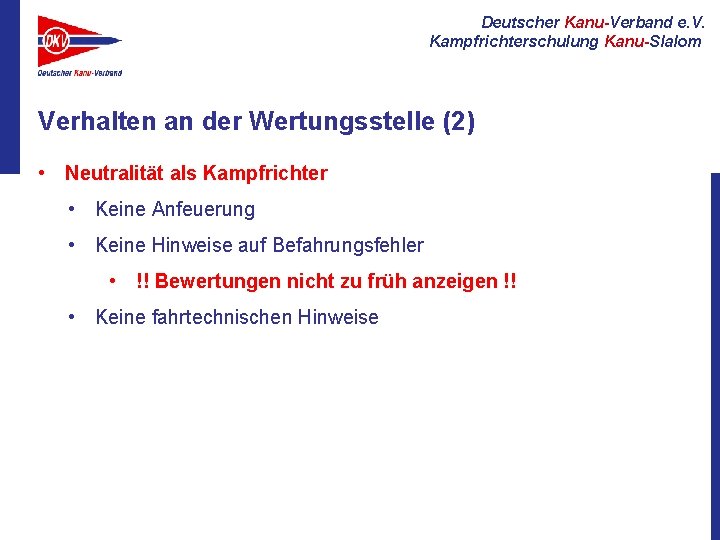 DKV
Deutscher Kanu-Verband

Deutscher Kanu-Verband e.V.
Kampfrichterschulung Kanu-Slalom

Verhalten an der Wertungsstelle (2)

• Neutralität als Kampfrichter
• Keine Anfeuerung
• Keine Hinweise auf Befahrungsfehler
• !! Bewertungen nicht zu früh anzeigen !!
• Keine fahrtechnischen Hinweise